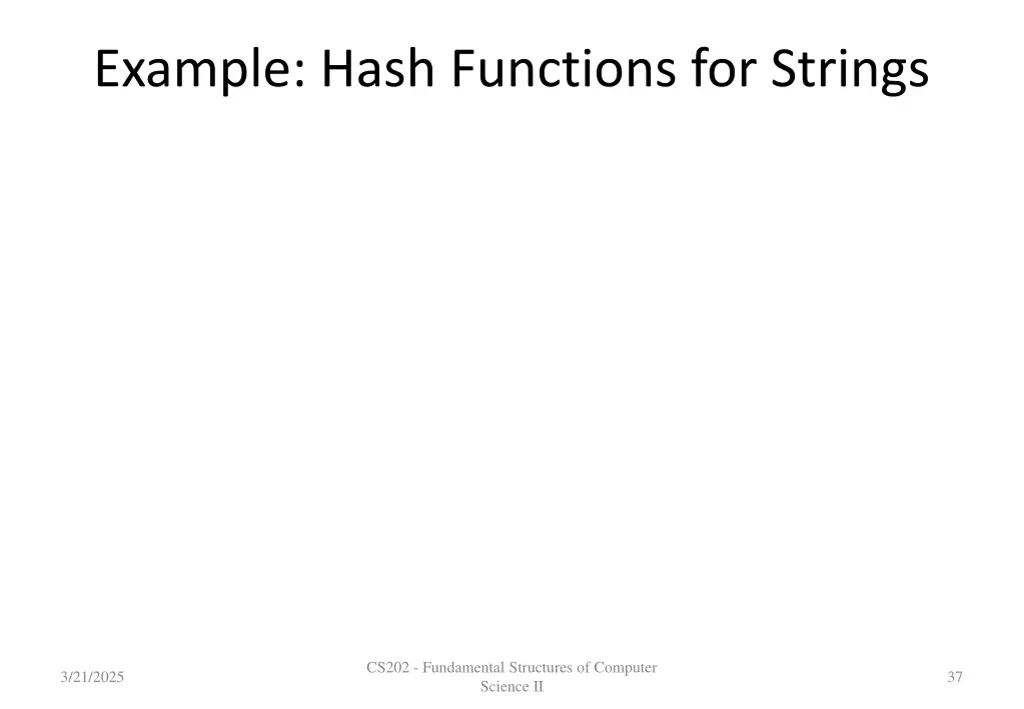 Example: Hash Functions for Strings

3/21/2025

CS202 - Fundamental Structures of Computer Science II

37